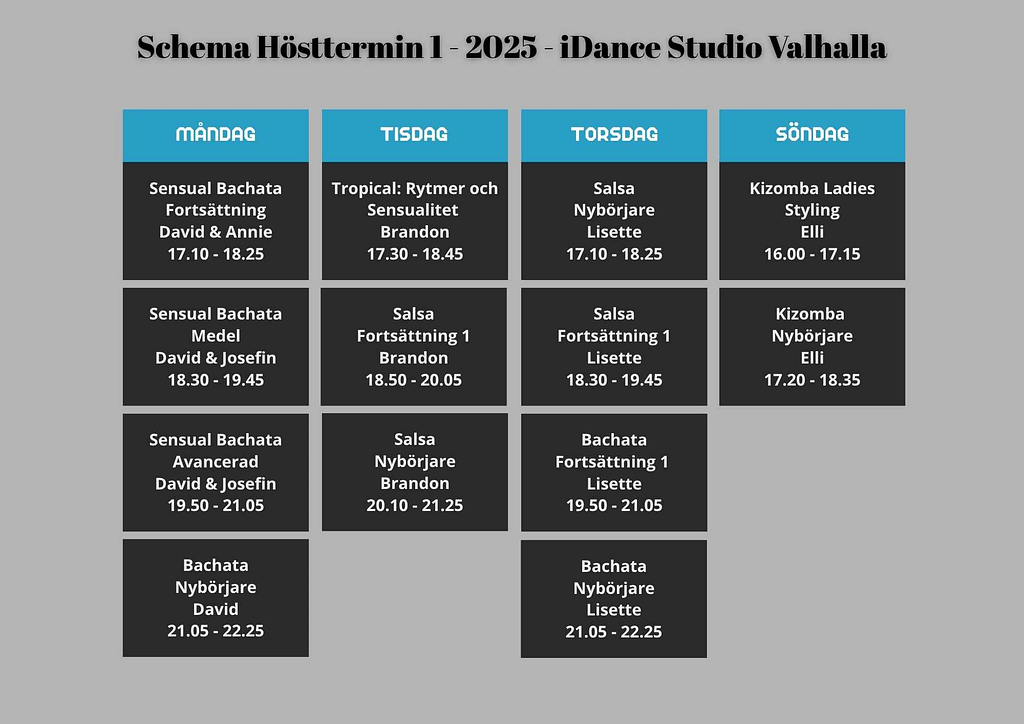 Schema Hösttermin 1 - 2025 - iDance Studio Valhalla

MÅNDAG

Sensual Bachata
Fortsättning
David & Annie
17.10 - 18.25

Sensual Bachata
Medel
David & Josefin
18.30 - 19.45

Sensual Bachata
Avancerad
David & Josefin
19.50 - 21.05

Bachata
Nybörjare
David
21.05 - 22.25

TISDAG

Tropical: Rytmer och Sensualitet
Brandon
17.30 - 18.45

Salsa
Fortsättning 1
Brandon
18.50 - 20.05

Salsa
Nybörjare
Brandon
20.10 - 21.25

TORSDAG

Salsa
Nybörjare
Lisette
17.10 - 18.25

Salsa
Fortsättning 1
Lisette
18.30 - 19.45

Bachata
Fortsättning 1
Lisette
19.50 - 21.05

Bachata
Nybörjare
Lisette
21.05 - 22.25

SÖNDAG

Kizomba Ladies
Styling
Elli
16.00 - 17.15

Kizomba
Nybörjare
Elli
17.20 - 18.35